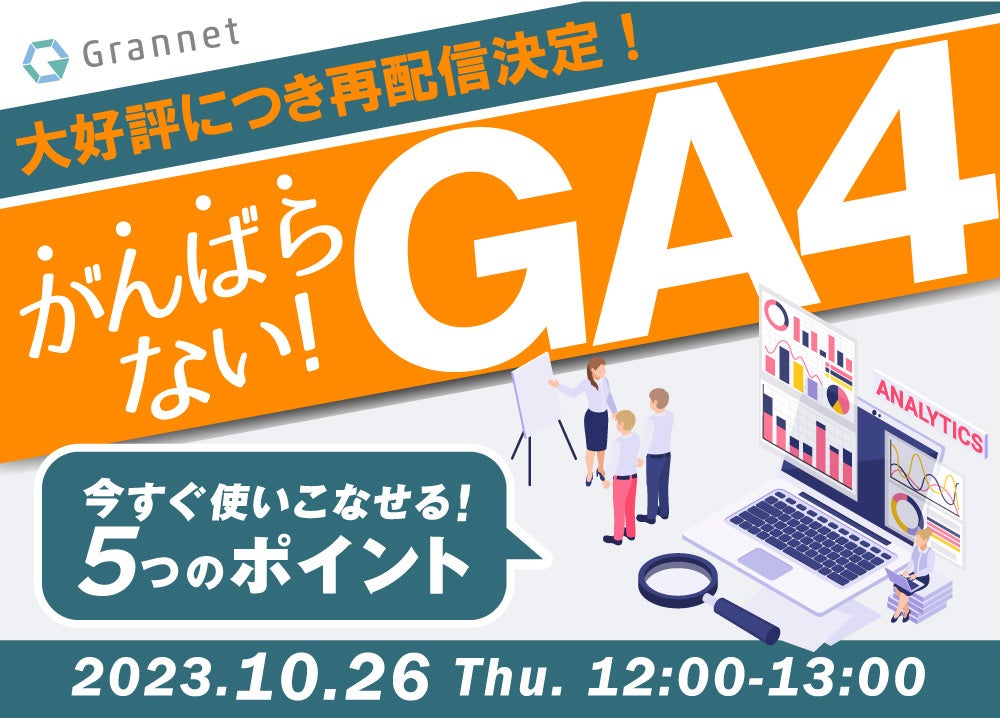 Grannet

大好評につき再配信決定！

がんばらない！

GA4

ANALYTICS

今すぐ使いこなせる！
5つのポイント

2023.10.26 Thu. 12:00-13:00